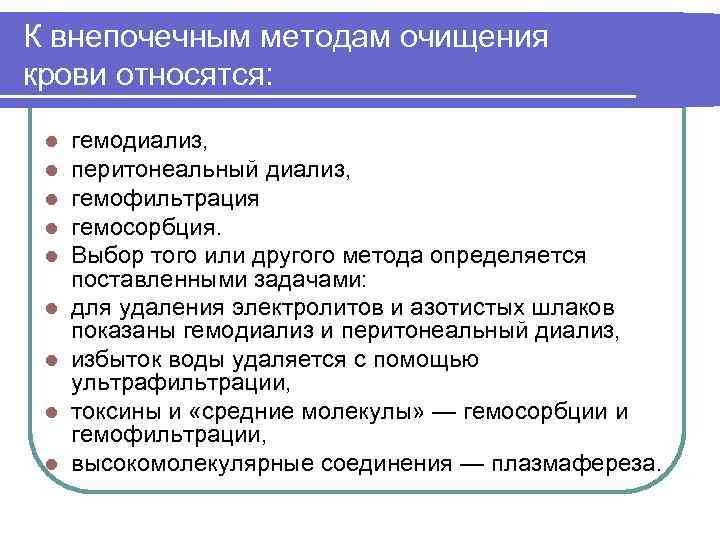 К внепочечным методам очищения крови относятся:

- гемодиализ,
- перитонеальный диализ,
- гемофильтрация
- гемосорбция.
- Выбор того или другого метода определяется поставленными задачами:
- для удаления электролитов и азотистых шлаков показаны гемодиализ и перитонеальный диализ,
- избыток воды удаляется с помощью ультрафильтрации,
- токсины и «средние молекулы» — гемосорбции и гемофильтрации,
- высокомолекулярные соединения — плазмафереза.